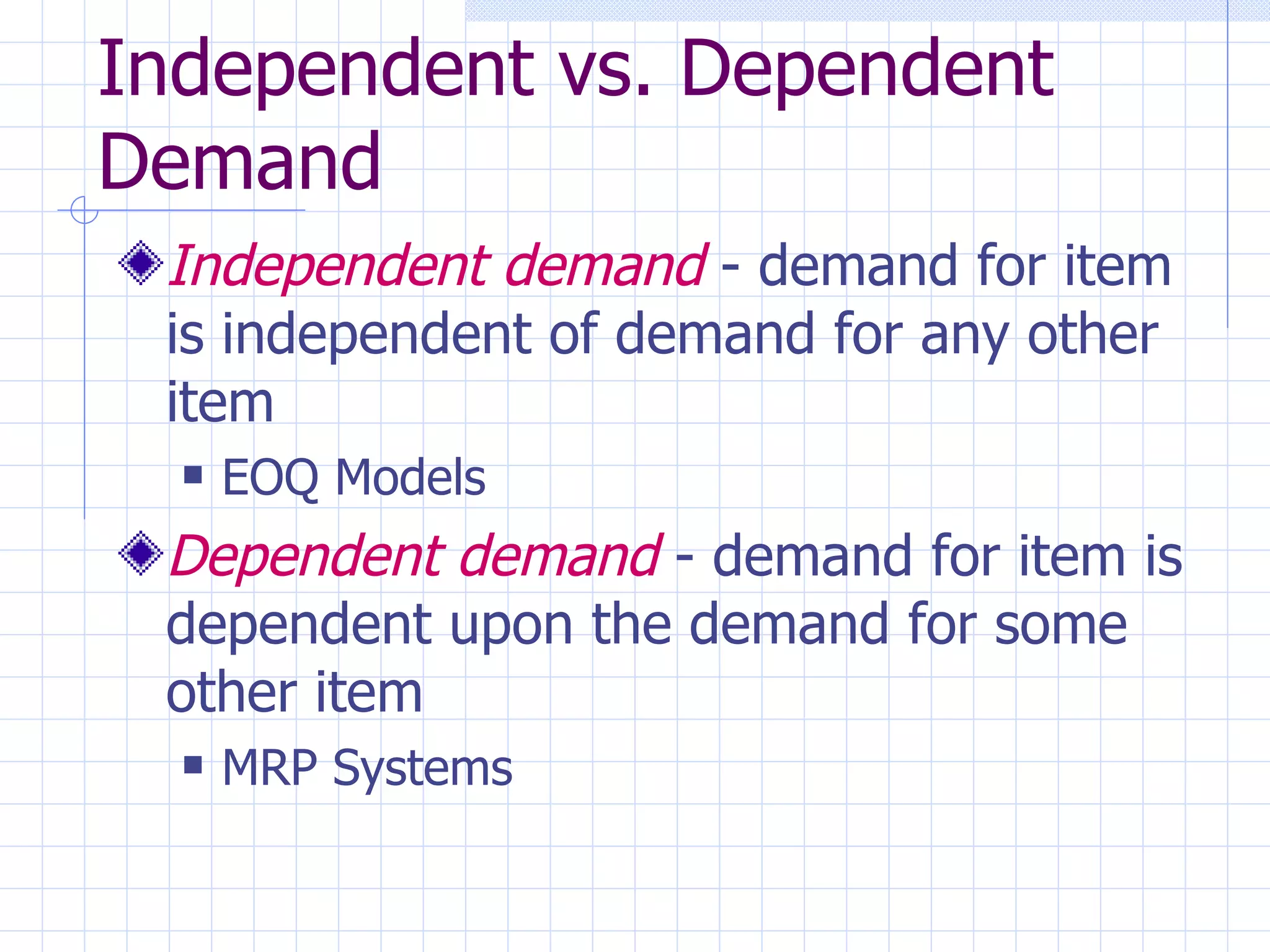 Independent vs. Dependent Demand

Independent demand - demand for item is independent of demand for any other item

EOQ Models

Dependent demand - demand for item is dependent upon the demand for some other item

MRP Systems